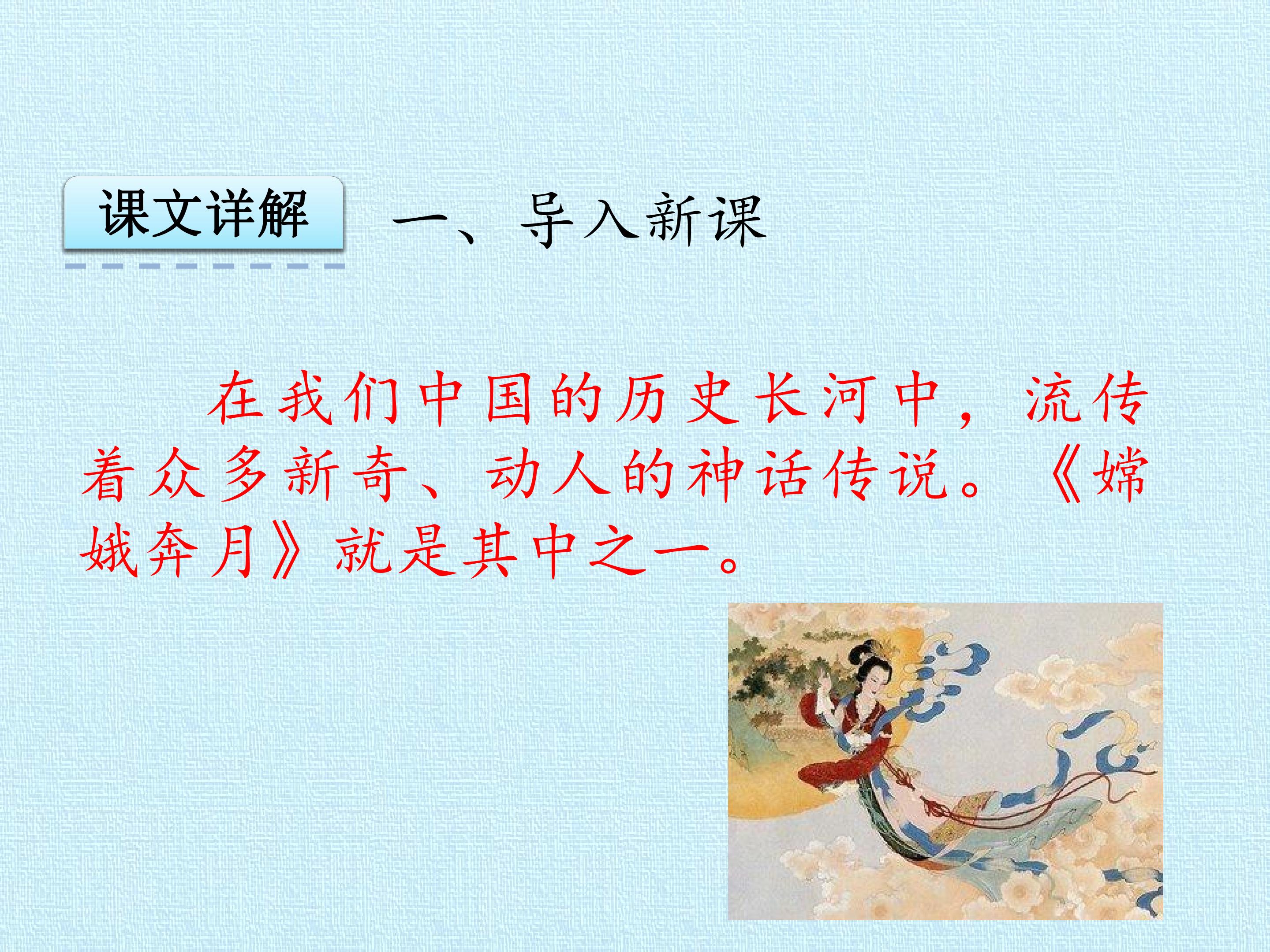 课文详解

一、导入新课

在我们中国的历史长河中，流传着众多新奇、动人的神话传说。《嫦娥奔月》就是其中之一。